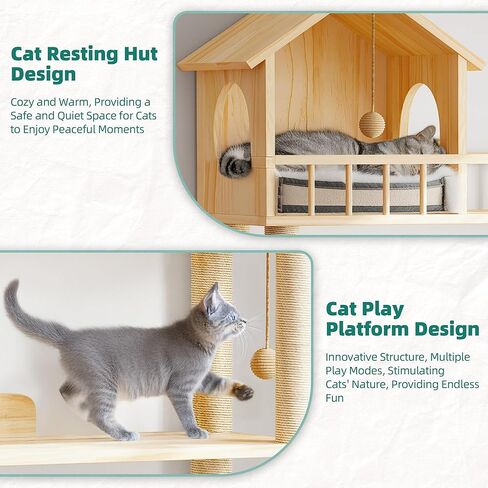 Cat Resting Hut Design

Cozy and Warm, Providing a Safe and Quiet Space for Cats to Enjoy Peaceful Moments

Cat Play Platform Design

Innovative Structure, Multiple Play Modes, Stimulating Cats' Nature, Providing Endless Fun